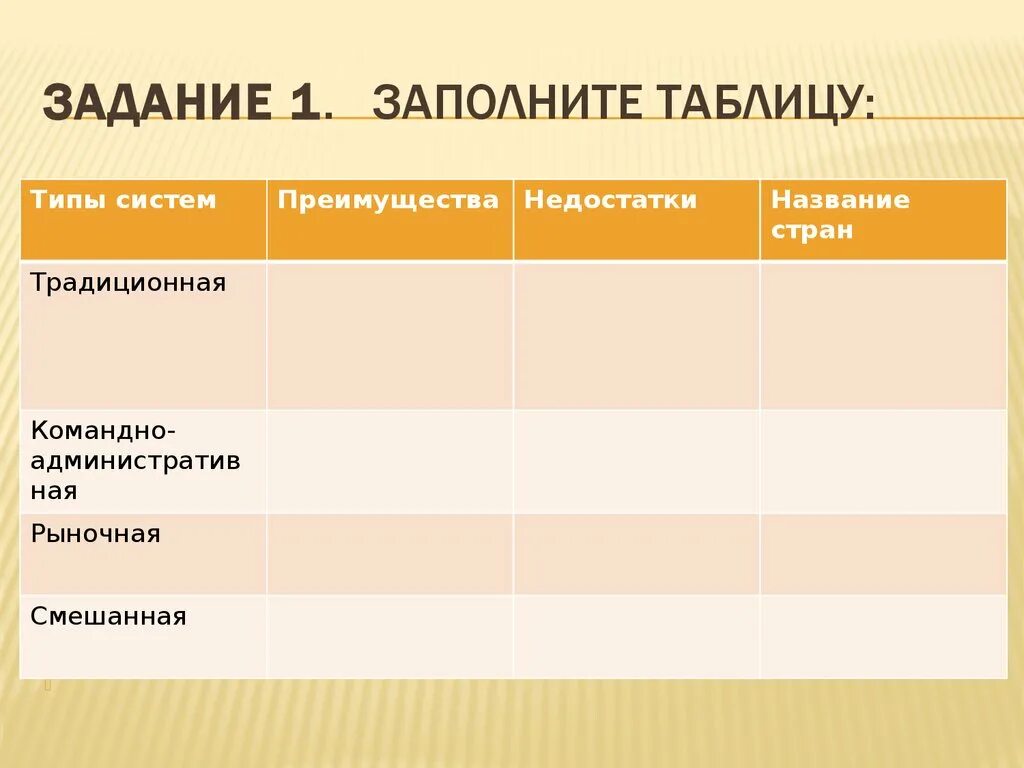 ЗАДАНИЕ 1. ЗАПОЛНИТЕ ТАБЛИЦУ:

| Типы систем | Преимущества | Недостатки | Название стран |
|---|---|---|---|
| Традиционная | | | |
| Командно-административная | | | |
| Рыночная | | | |
| Смешанная | | | |